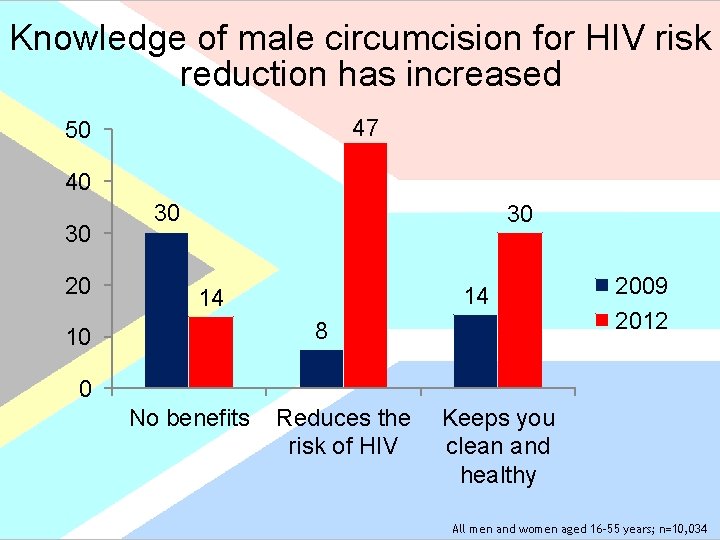 Knowledge of male circumcision for HIV risk reduction has increased

50
40
30
20
10
0

30
14
8
47
14
30

No benefits
Reduces the risk of HIV
Keeps you clean and healthy

2009
2012

All men and women aged 16-55 years; n=10,034